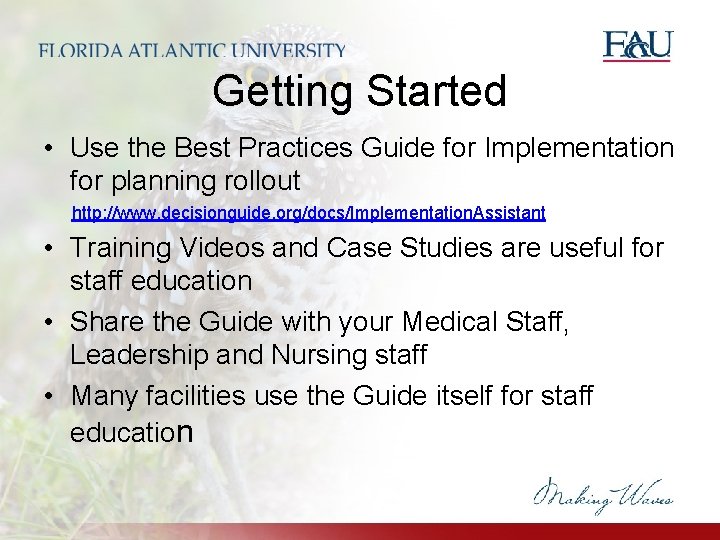 FLORIDA ATLANTIC UNIVERSITY

FAU

Getting Started

• Use the Best Practices Guide for Implementation for planning rollout

http://www.decisionguide.org/docs/ImplementationAssistant

• Training Videos and Case Studies are useful for staff education

• Share the Guide with your Medical Staff, Leadership and Nursing staff

• Many facilities use the Guide itself for staff education

Making Waves